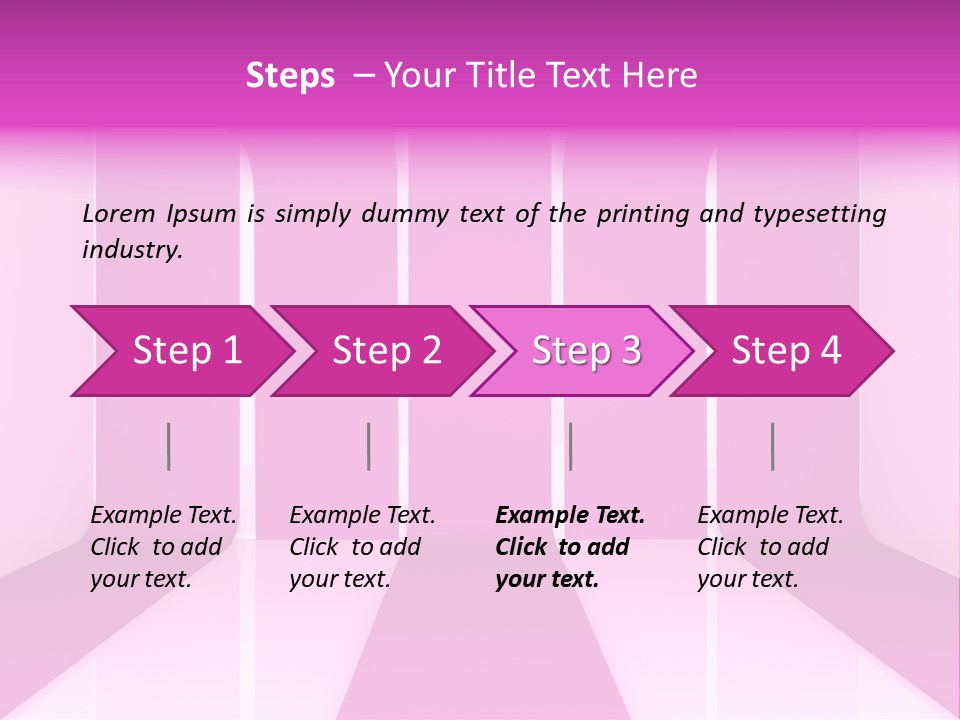 Steps – Your Title Text Here

Lorem Ipsum is simply dummy text of the printing and typesetting industry.

Step 1

Step 2

Step 3

Step 4

Example Text. Click to add your text.

Example Text. Click to add your text.

Example Text. Click to add your text.

Example Text. Click to add your text.